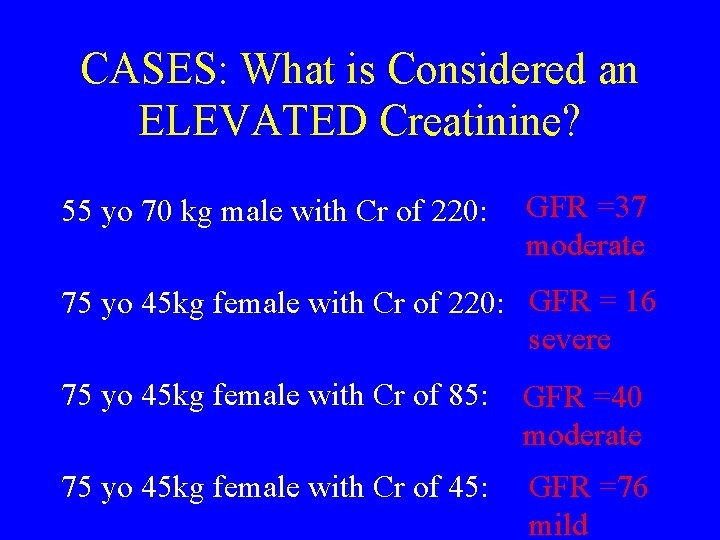 CASES: What is Considered an ELEVATED Creatinine?

55 yo 70 kg male with Cr of 220: GFR =37 moderate

75 yo 45kg female with Cr of 220: GFR = 16 severe

75 yo 45kg female with Cr of 85: GFR =40 moderate

75 yo 45kg female with Cr of 45: GFR =76 mild